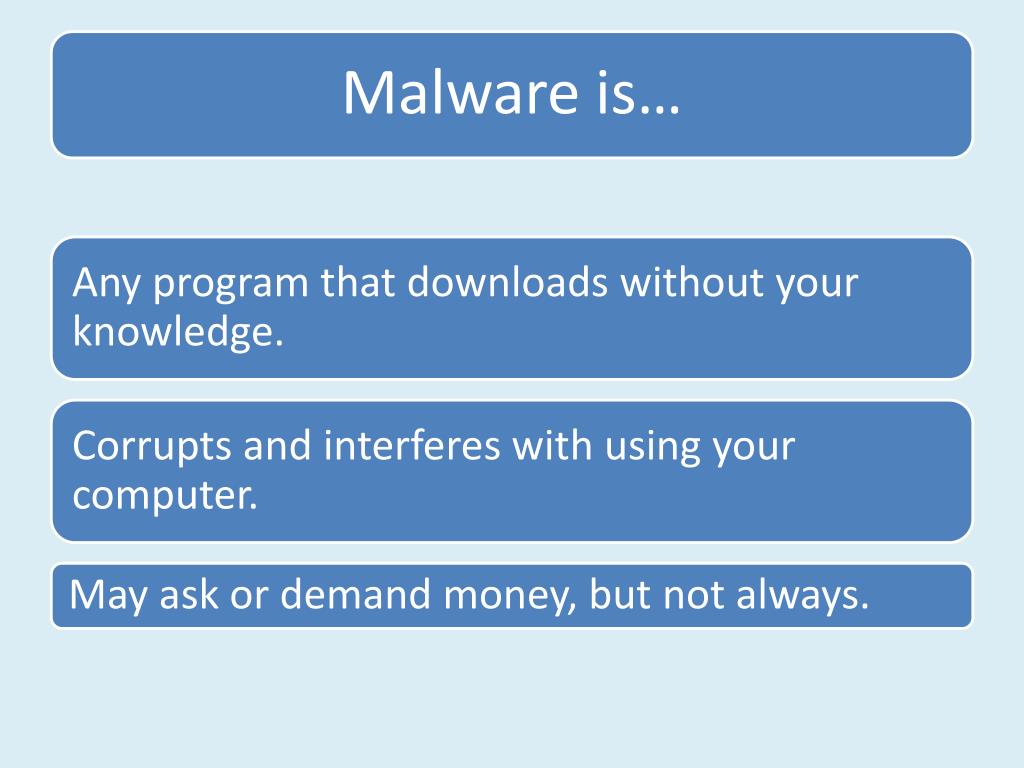 Malware is…

Any program that downloads without your knowledge.

Corrupts and interferes with using your computer.

May ask or demand money, but not always.